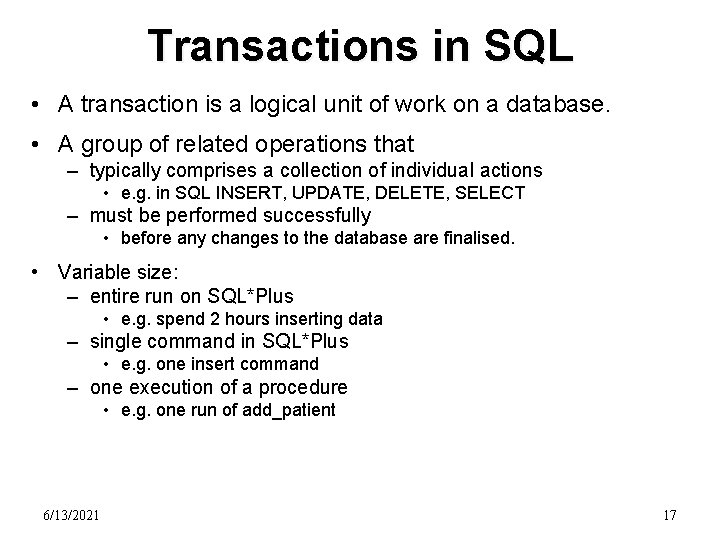 Transactions in SQL

• A transaction is a logical unit of work on a database.

• A group of related operations that
  – typically comprises a collection of individual actions
    • e.g. in SQL INSERT, UPDATE, DELETE, SELECT
  – must be performed successfully
    • before any changes to the database are finalised.

• Variable size:
  – entire run on SQL*Plus
    • e.g. spend 2 hours inserting data
  – single command in SQL*Plus
    • e.g. one insert command
  – one execution of a procedure
    • e.g. one run of add_patient

6/13/2021

17